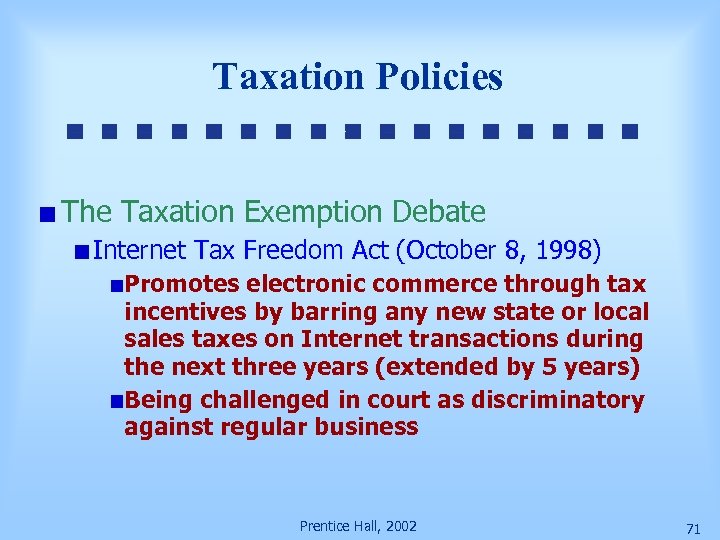 Taxation Policies

The Taxation Exemption Debate

Internet Tax Freedom Act (October 8, 1998)

Promotes electronic commerce through tax incentives by barring any new state or local sales taxes on Internet transactions during the next three years (extended by 5 years)

Being challenged in court as discriminatory against regular business

Prentice Hall, 2002

71